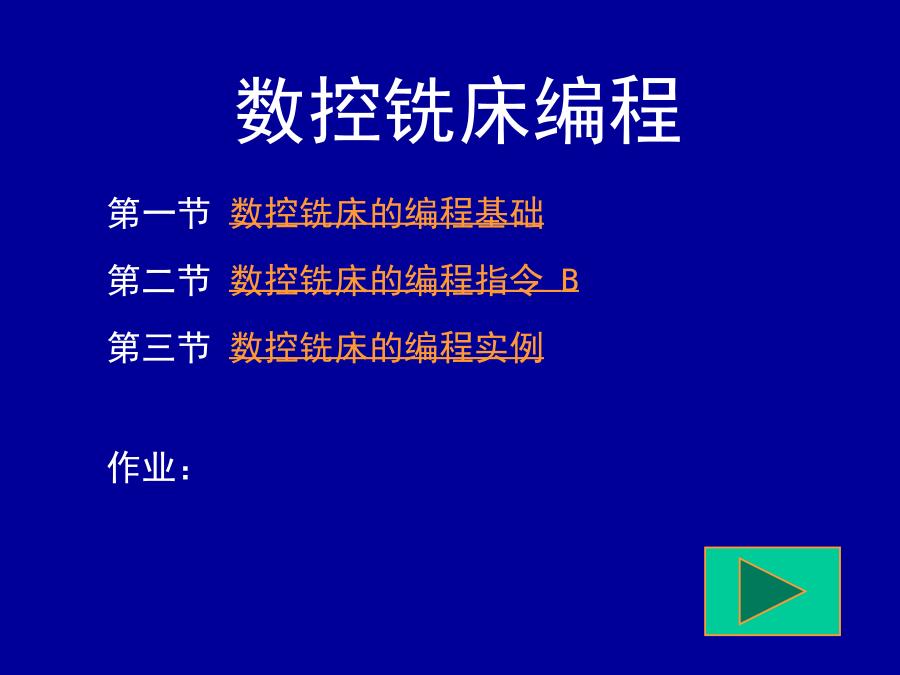 数控铣床编程

第一节 数控铣床的编程基础

第二节 数控铣床的编程指令 B

第三节 数控铣床的编程实例

作业：